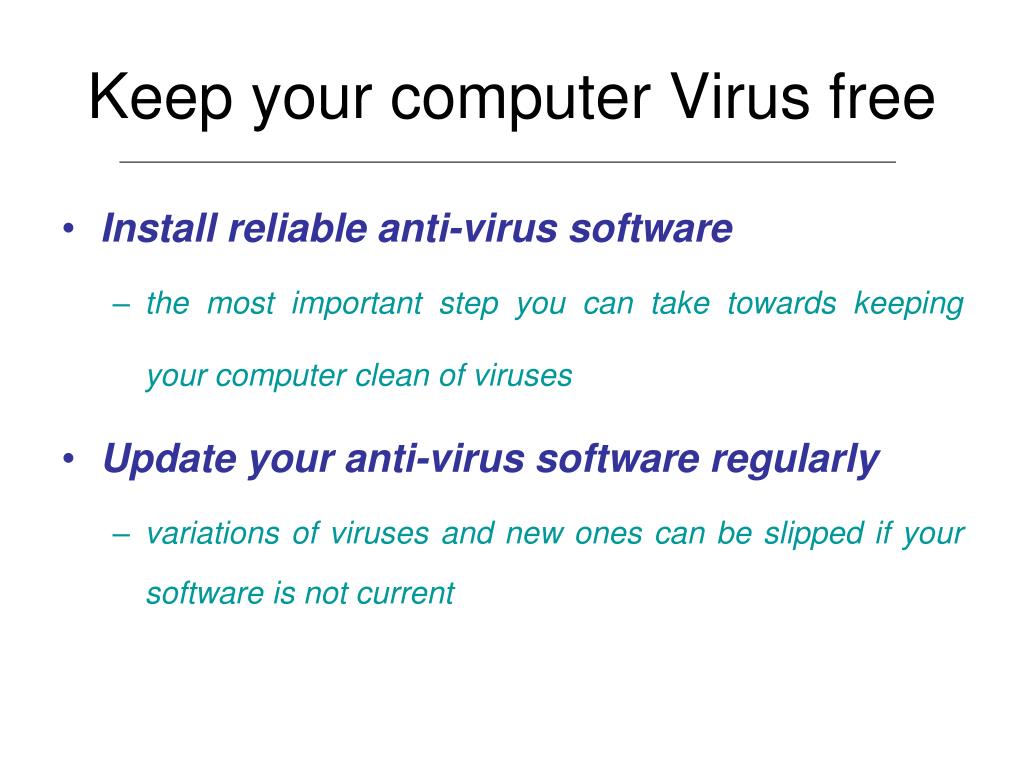 Keep your computer Virus free

• Install reliable anti-virus software

– the most important step you can take towards keeping your computer clean of viruses

• Update your anti-virus software regularly

– variations of viruses and new ones can be slipped if your software is not current